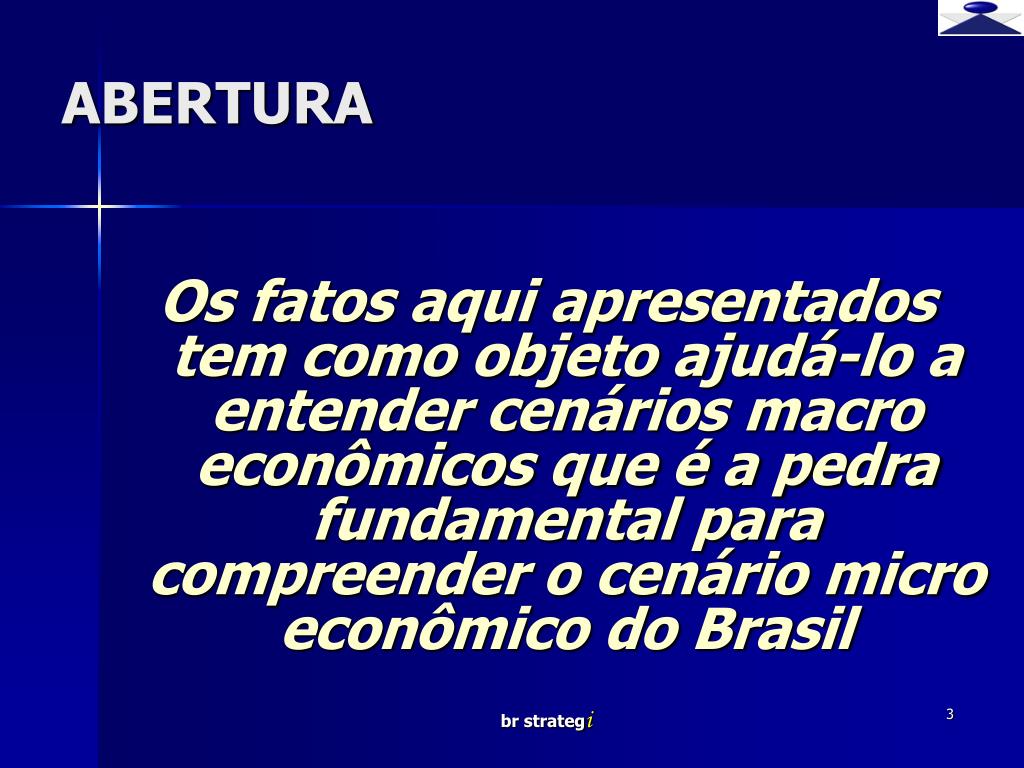 ABERTURA

Os fatos aqui apresentados tem como objeto ajudá-lo a entender cenários macro econômicos que é a pedra fundamental para compreender o cenário micro econômico do Brasil

br strategi

3